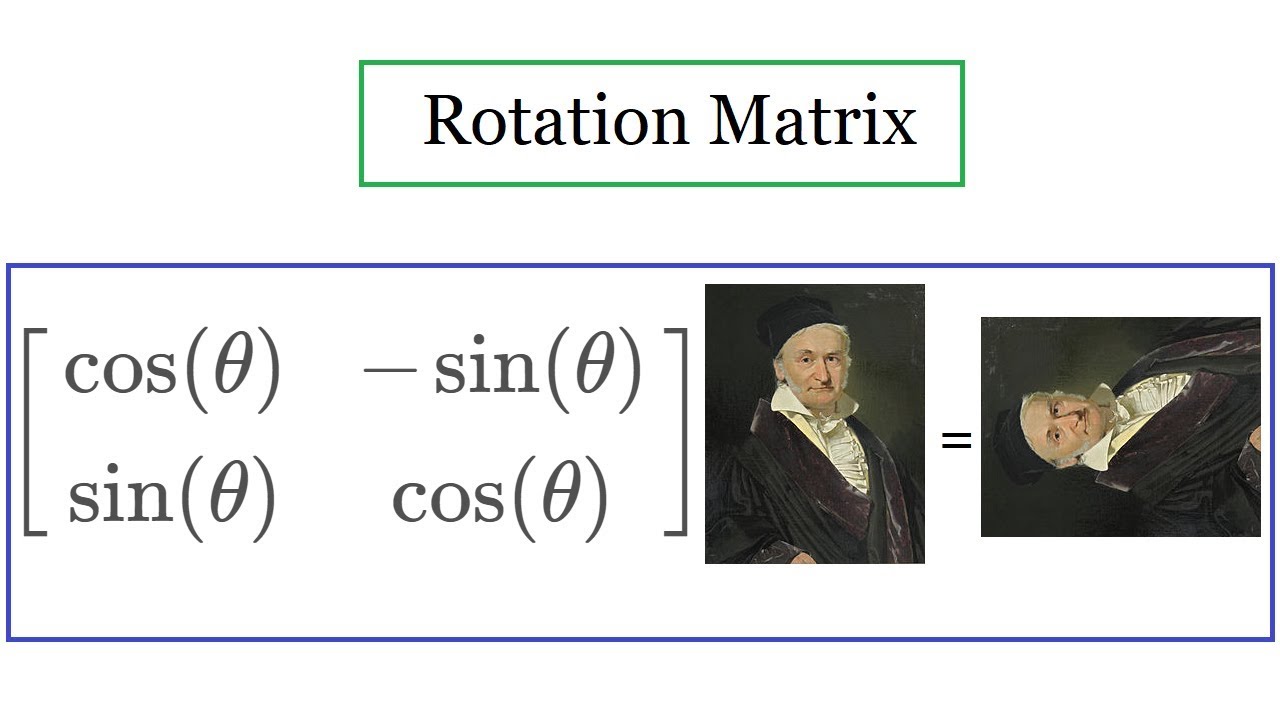 Rotation Matrix

$\begin{bmatrix} \cos(\theta) & -\sin(\theta) \\ \sin(\theta) & \cos(\theta) \end{bmatrix}$ =